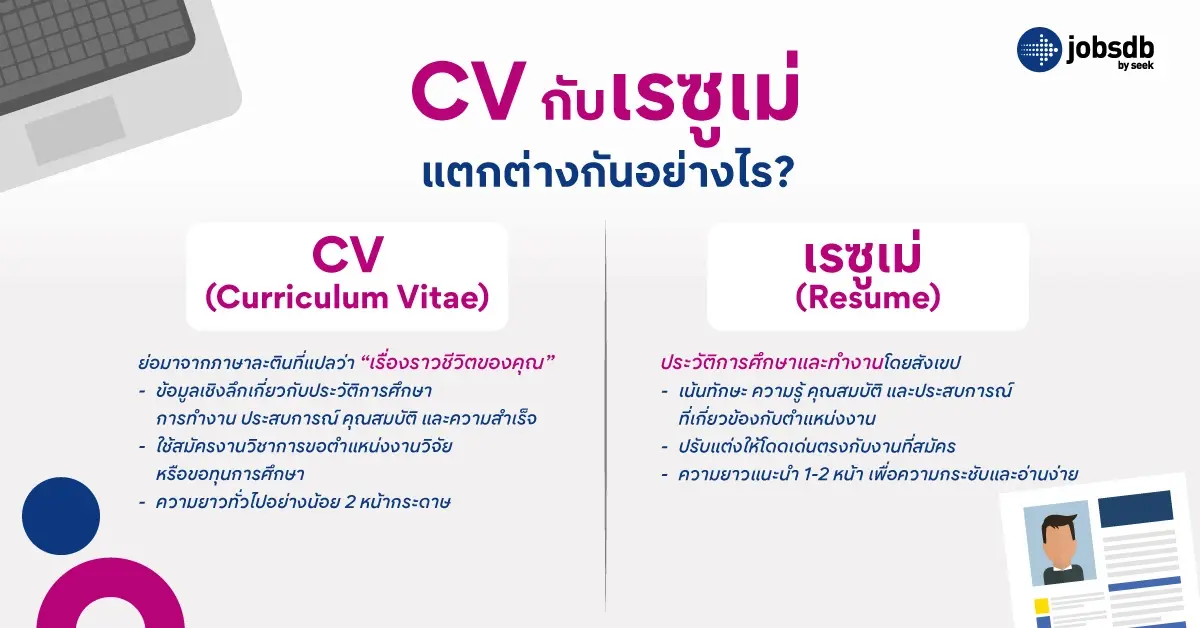 jobsdb by seek

CV กับเรซูเม่
แตกต่างกันอย่างไร?

CV
(Curriculum Vitae)

ย่อมาจากภาษาละตินที่แปลว่า "เรื่องราวชีวิตของคุณ"
- ข้อมูลเชิงลึกเกี่ยวกับประวัติการศึกษา การทำงาน ประสบการณ์ คุณสมบัติ และความสำเร็จ
- ใช้สมัครงานวิชาการขอตำแหน่งงานวิจัย หรือขอทุนการศึกษา
- ความยาวทั่วไปอย่างน้อย 2 หน้ากระดาษ

เรซูเม่
(Resume)

ประวัติการศึกษาและทำงานโดยสังเขป
- เน้นทักษะ ความรู้ คุณสมบัติ และประสบการณ์ ที่เกี่ยวข้องกับตำแหน่งงาน
- ปรับแต่งให้โดดเด่นตรงกับงานที่สมัคร
- ความยาวแนะนำ 1-2 หน้า เพื่อความกระชับและอ่านง่าย